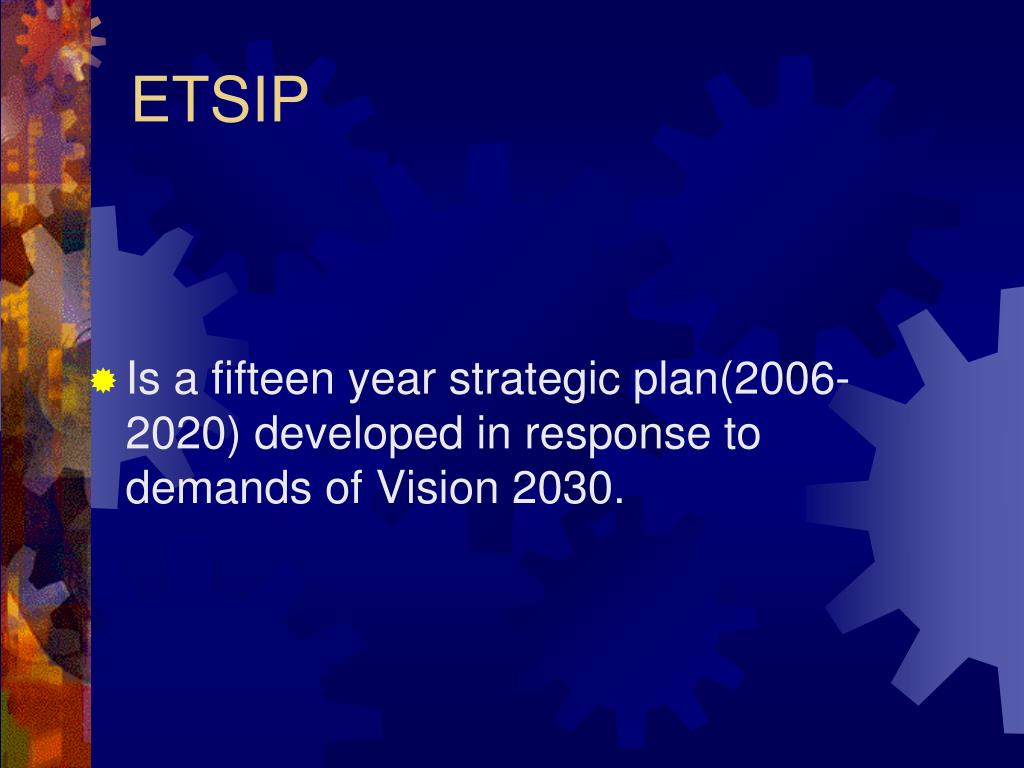 ETSIP

Is a fifteen year strategic plan(2006-2020) developed in response to demands of Vision 2030.